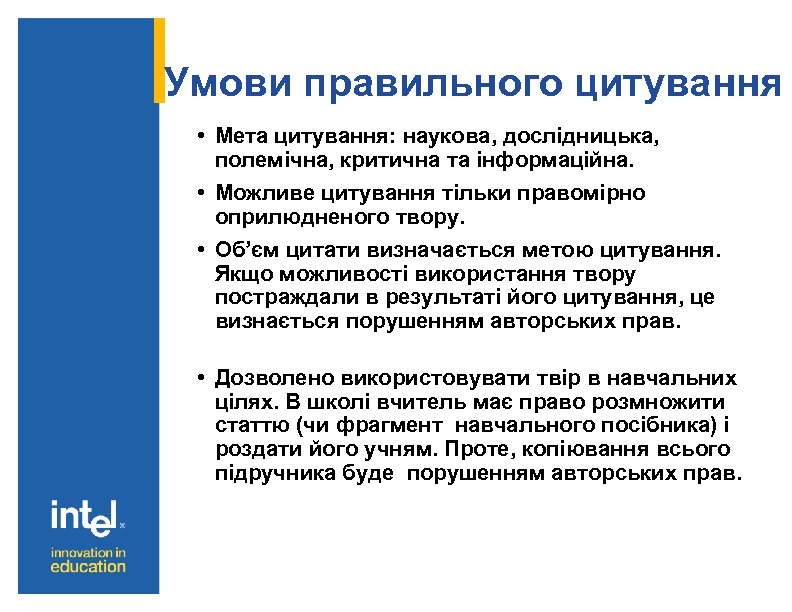 Умови правильного цитування

• Мета цитування: наукова, дослідницька, полемічна, критична та інформаційна.

• Можливе цитування тільки правомірно оприлюдненого твору.

• Об'єм цитати визначається метою цитування. Якщо можливості використання твору постраждали в результаті його цитування, це визнається порушенням авторських прав.

• Дозволено використовувати твір в навчальних цілях. В школі вчитель має право розмножити статтю (чи фрагмент навчального посібника) і роздати його учням. Проте, копіювання всього підручника буде порушенням авторських прав.

intel

innovation in education